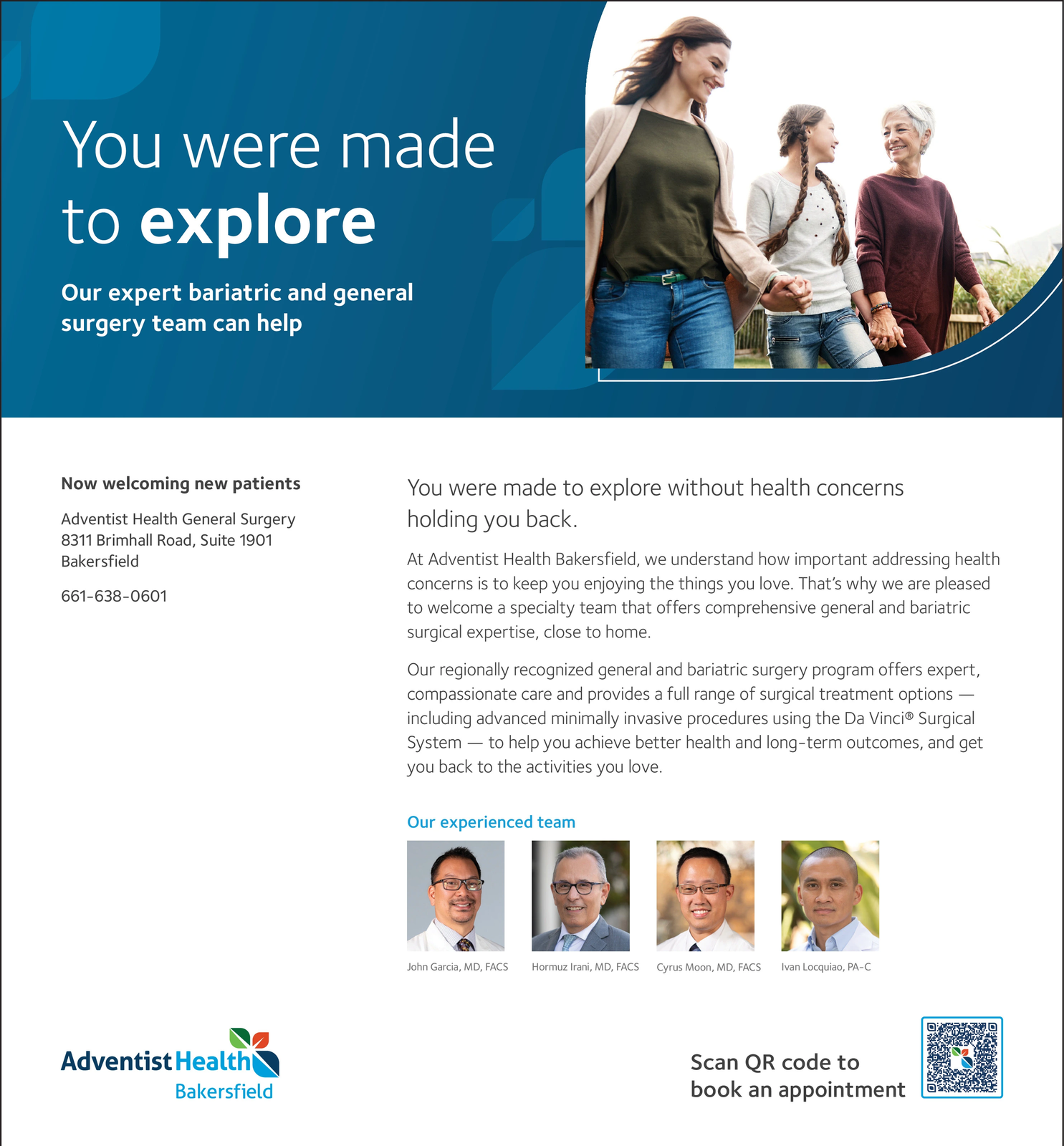 You were made to explore

Our expert bariatric and general surgery team can help

Now welcoming new patients

Adventist Health General Surgery
8311 Brimhall Road, Suite 1901
Bakersfield

661-638-0601

You were made to explore without health concerns holding you back.

At Adventist Health Bakersfield, we understand how important addressing health concerns is to keep you enjoying the things you love. That's why we are pleased to welcome a specialty team that offers comprehensive general and bariatric surgical expertise, close to home.

Our regionally recognized general and bariatric surgery program offers expert, compassionate care and provides a full range of surgical treatment options — including advanced minimally invasive procedures using the Da Vinci® Surgical System — to help you achieve better health and long-term outcomes, and get you back to the activities you love.

Our experienced team

John Garcia, MD, FACS

Hormuz Irani, MD, FACS

Cyrus Moon, MD, FACS

Ivan Locquiao, PA-C

Adventist Health
Bakersfield

Scan QR code to book an appointment